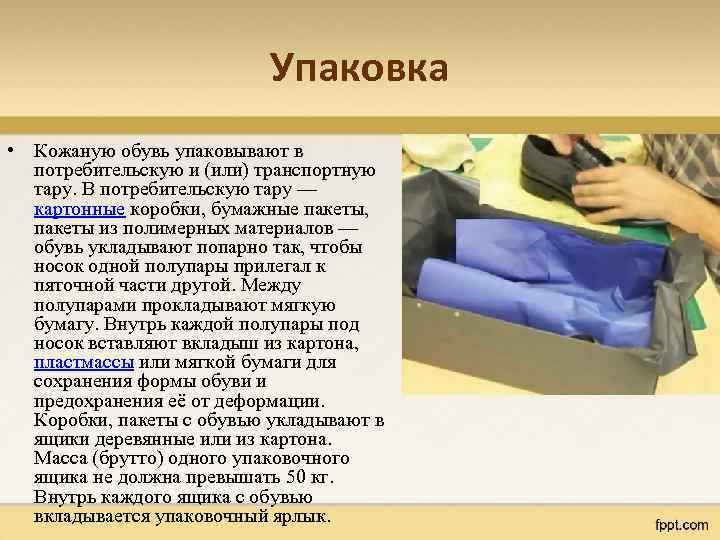 Упаковка

• Кожаную обувь упаковывают в потребительскую и (или) транспортную тару. В потребительскую тару — картонные коробки, бумажные пакеты, пакеты из полимерных материалов — обувь укладывают попарно так, чтобы носок одной полупары прилегал к пяточной части другой. Между полупарами прокладывают мягкую бумагу. Внутрь каждой полупары под носок вставляют вкладыш из картона, пластмассы или мягкой бумаги для сохранения формы обуви и предохранения её от деформации. Коробки, пакеты с обувью укладывают в ящики деревянные или из картона. Масса (брутто) одного упаковочного ящика не должна превышать 50 кг. Внутрь каждого ящика с обувью вкладывается упаковочный ярлык.

fppt.com